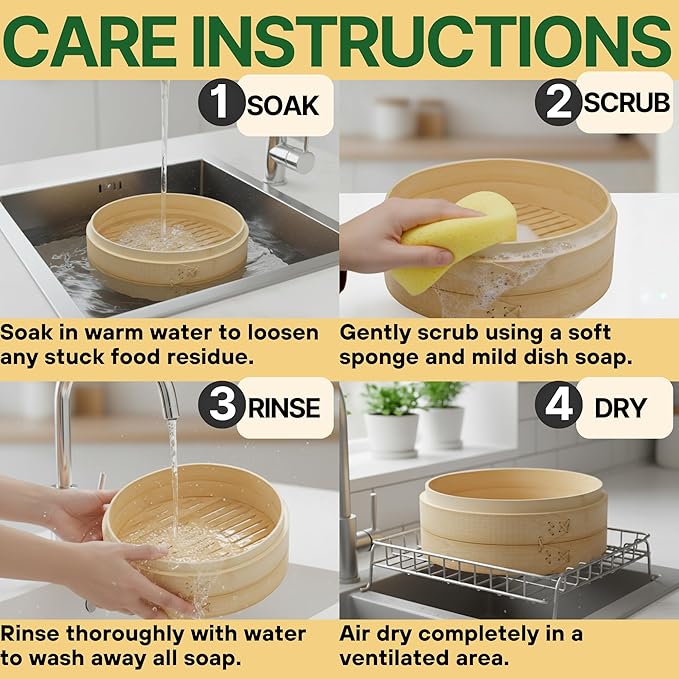 CARE INSTRUCTIONS

1 SOAK

Soak in warm water to loosen any stuck food residue.

2 SCRUB

Gently scrub using a soft sponge and mild dish soap.

3 RINSE

Rinse thoroughly with water to wash away all soap.

4 DRY

Air dry completely in a ventilated area.